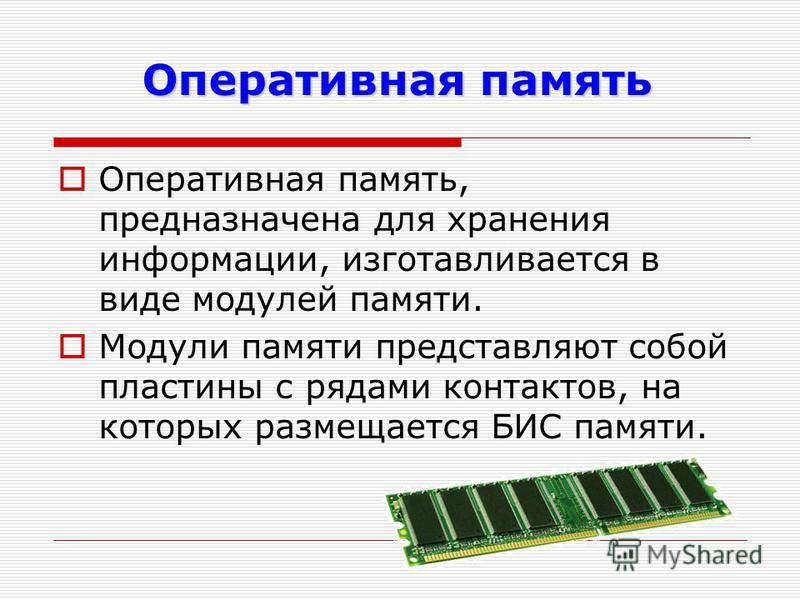 Оперативная память

Оперативная память, предназначена для хранения информации, изготавливается в виде модулей памяти.

Модули памяти представляют собой пластины с рядами контактов, на которых размещается БИС памяти.

MyShared